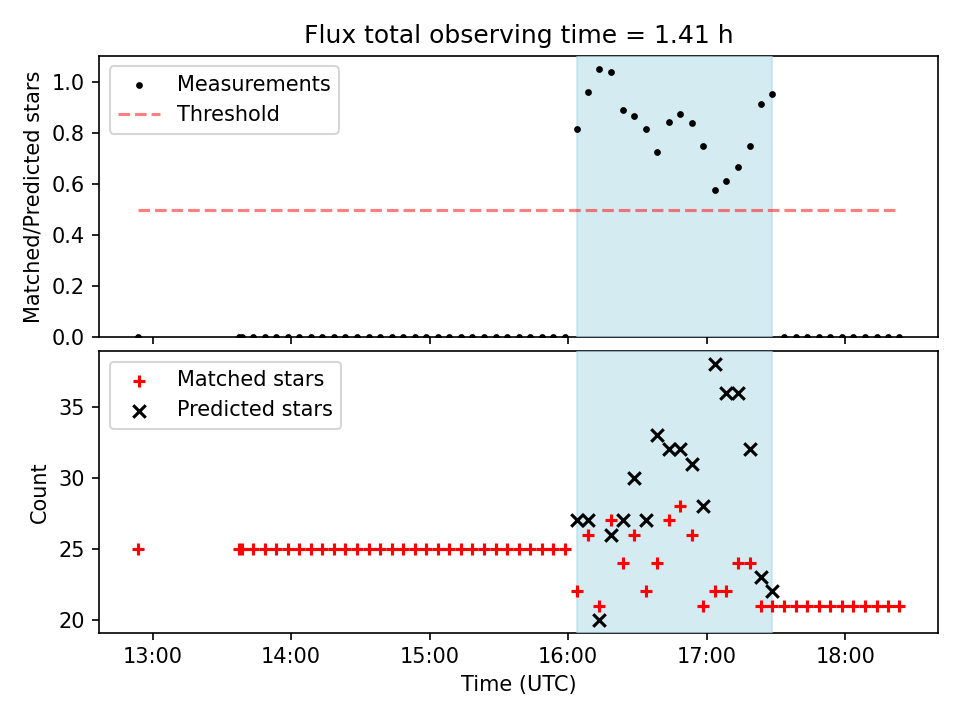 Flux total observing time = 1.41 h

Measurements
Threshold

Matched/Predicted stars

1.0
0.8
0.6
0.4
0.2
0.0

Matched stars
Predicted stars

Count

35
30
25
20

13:00
14:00
15:00
16:00
17:00
18:00

Time (UTC)